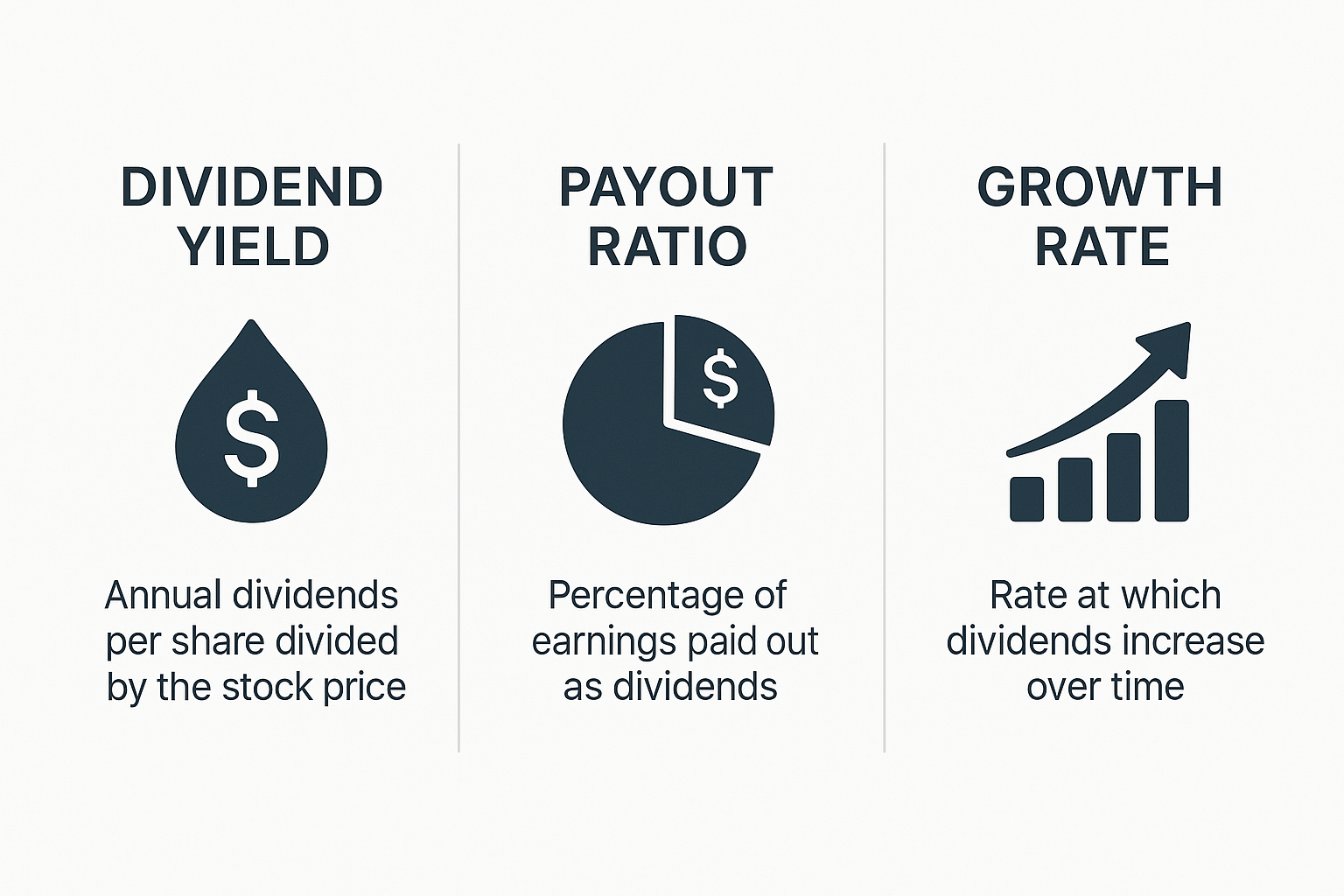 DIVIDEND YIELD

$

Annual dividends per share divided by the stock price

PAYOUT RATIO

$

Percentage of earnings paid out as dividends

GROWTH RATE

Rate at which dividends increase over time